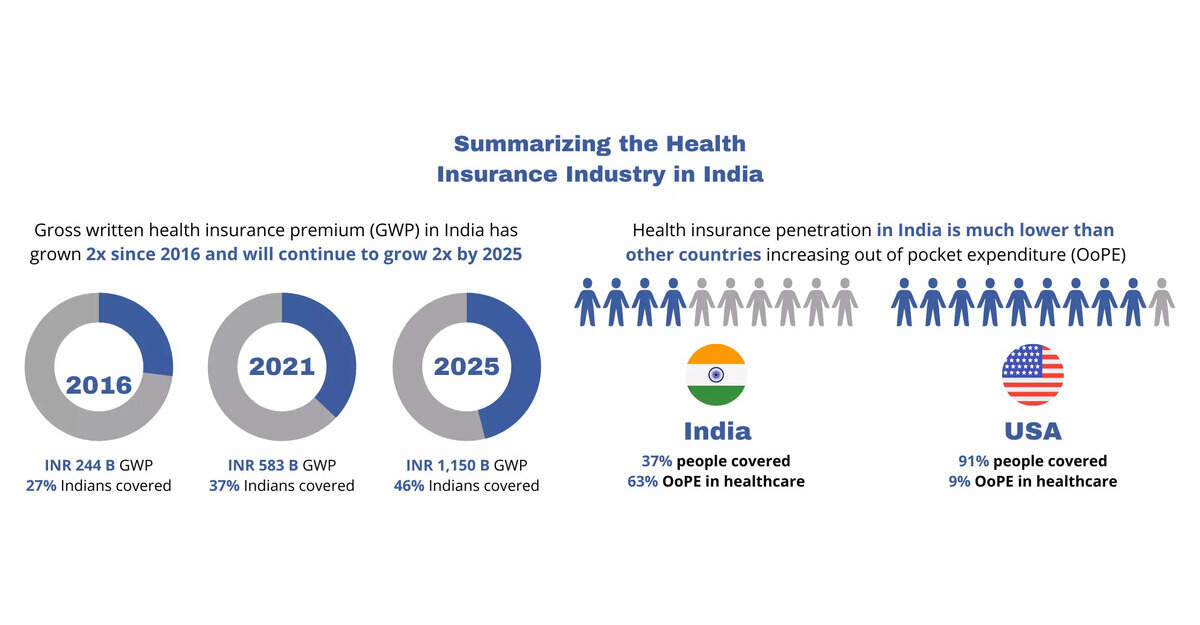 Summarizing the Health Insurance Industry in India

Gross written health insurance premium (GWP) in India has grown 2x since 2016 and will continue to grow 2x by 2025

2016

INR 244 B GWP
27% Indians covered

2021

INR 583 B GWP
37% Indians covered

2025

INR 1,150 B GWP
46% Indians covered

Health insurance penetration in India is much lower than other countries increasing out of pocket expenditure (OoPE)

India
37% people covered
63% OoPE in healthcare

USA
91% people covered
9% OoPE in healthcare